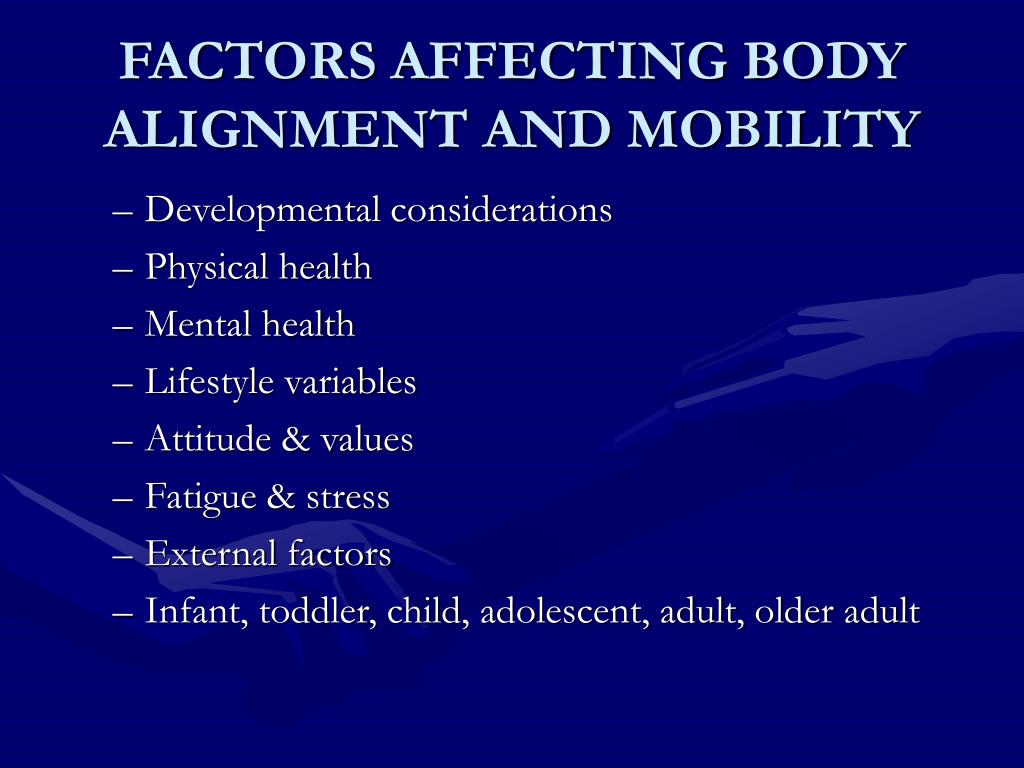 FACTORS AFFECTING BODY ALIGNMENT AND MOBILITY

– Developmental considerations
– Physical health
– Mental health
– Lifestyle variables
– Attitude & values
– Fatigue & stress
– External factors
– Infant, toddler, child, adolescent, adult, older adult